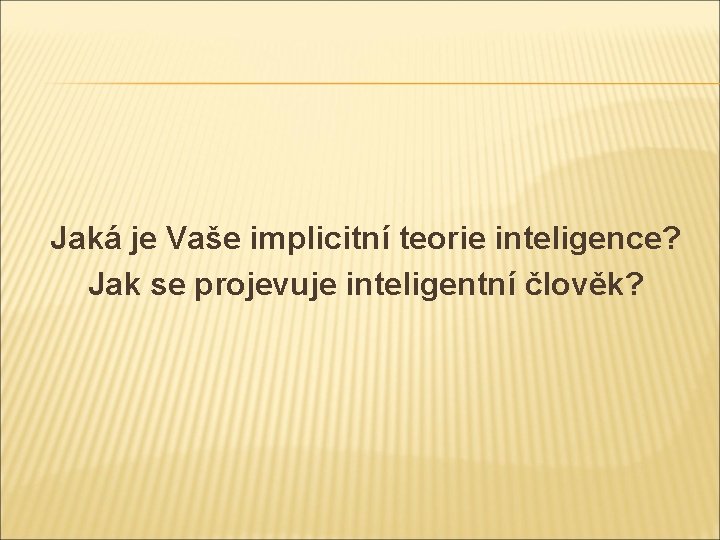 Jaká je Vaše implicitní teorie inteligence?
Jak se projevuje inteligentní člověk?